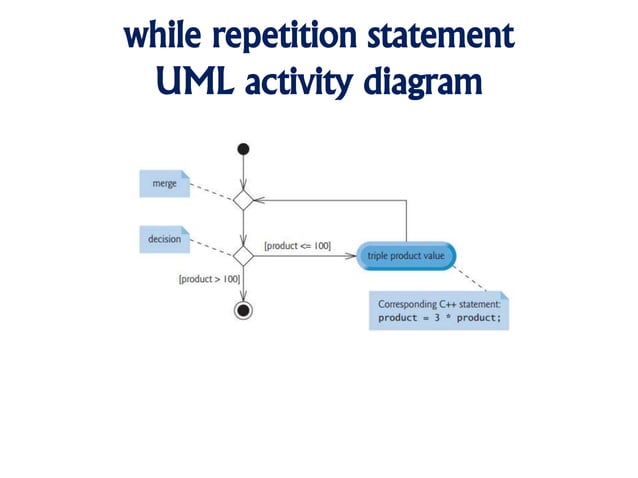 while repetition statement UML activity diagram

merge

decision

[product <= 100]

triple product value

[product > 100]

Corresponding C++ statement:
product = 3 * product;